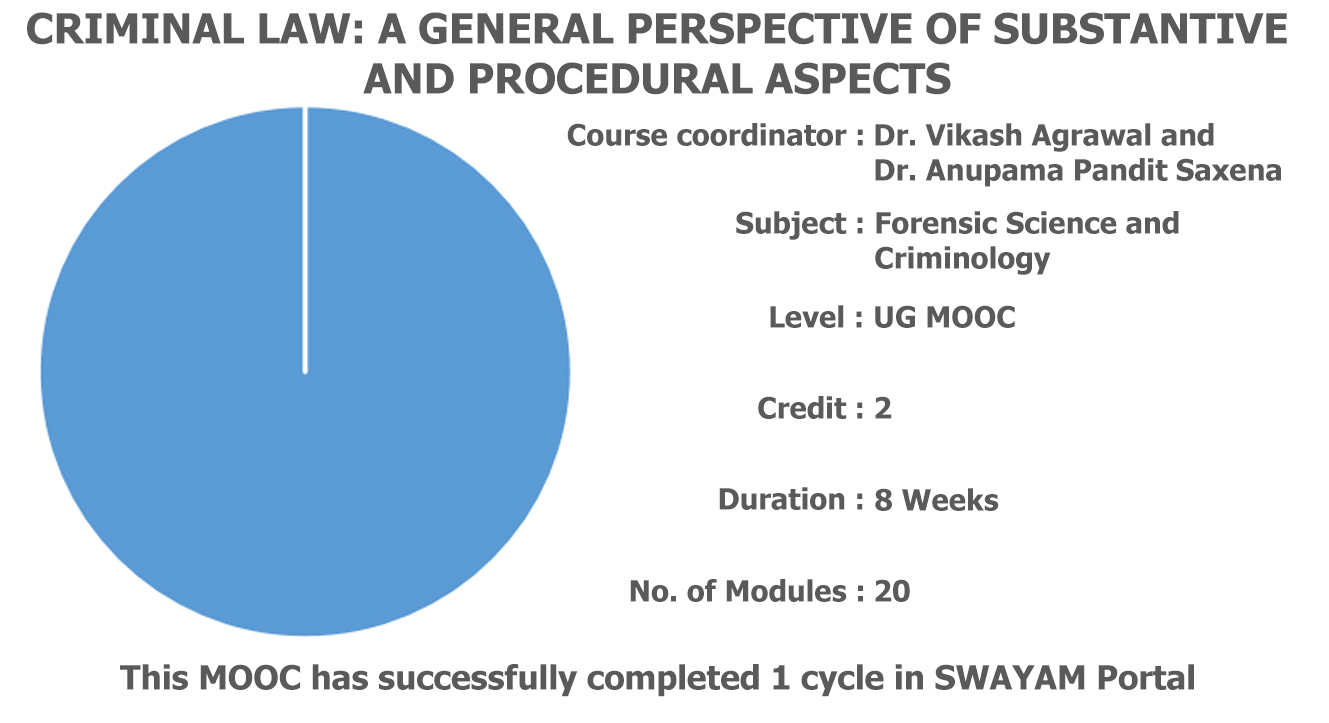 CRIMINAL LAW: A GENERAL PERSPECTIVE OF SUBSTANTIVE AND PROCEDURAL ASPECTS

Course coordinator : Dr. Vikash Agrawal and Dr. Anupama Pandit Saxena

Subject : Forensic Science and Criminology

Level : UG MOOC

Credit : 2

Duration : 8 Weeks

No. of Modules : 20

This MOOC has successfully completed 1 cycle in SWAYAM Portal